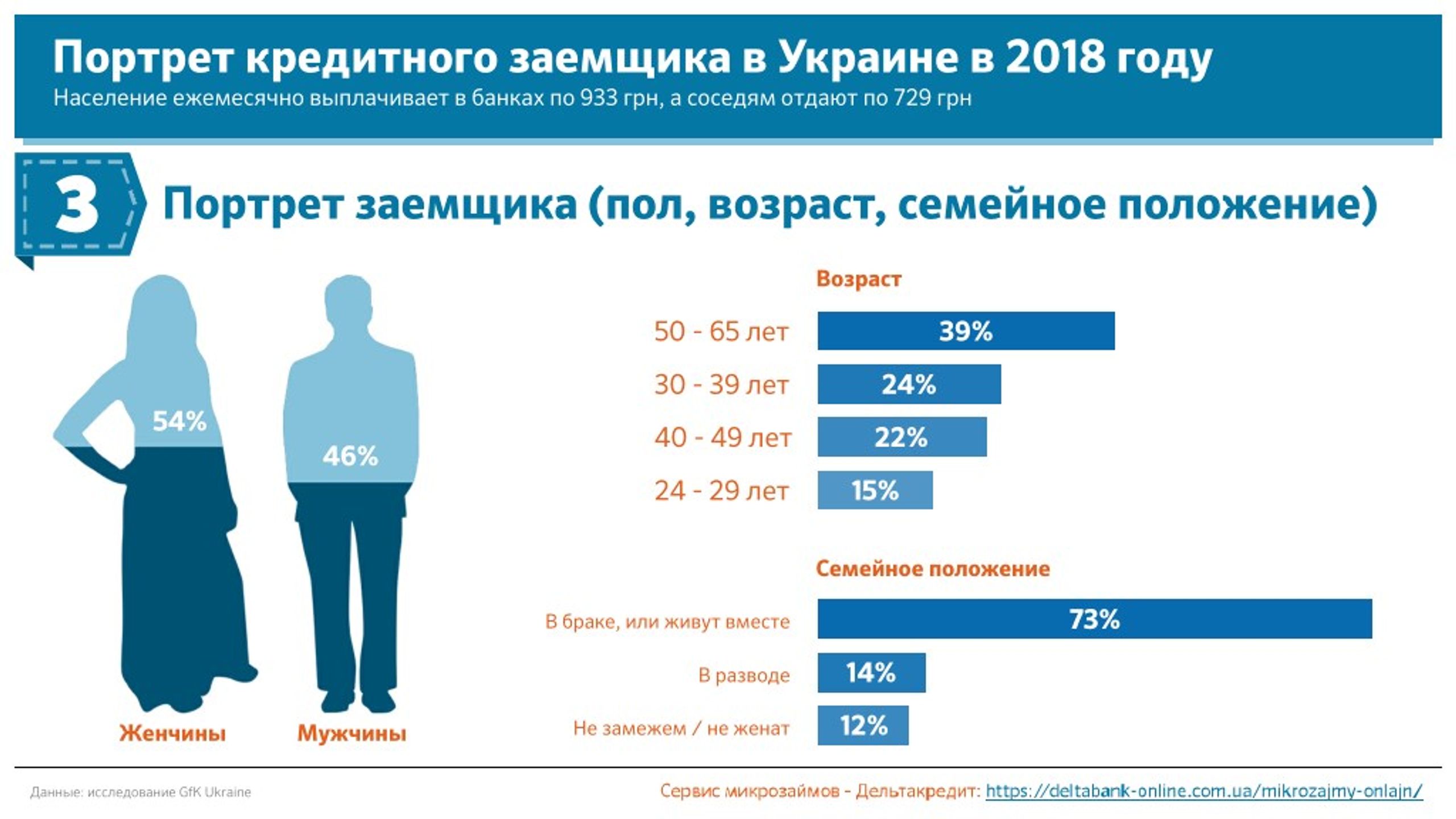 Портрет кредитного заемщика в Украине в 2018 году
Население ежемесячно выплачивает в банках по 933 грн, а соседям отдают по 729 грн

3 Портрет заемщика (пол, возраст, семейное положение)

54%
46%
Женчины
Мужчины

Возраст
50 - 65 лет 39%
30 - 39 лет 24%
40 - 49 лет 22%
24 - 29 лет 15%

Семейное положение
В браке, или живут вместе 73%
В разводе 14%
Не замежем / не женат 12%

Данные: исследование GfK Ukraine
Сервис микрозаймов - Дельтакредит: https://deltabank-online.com.ua/mikrozajmy-onlajn/